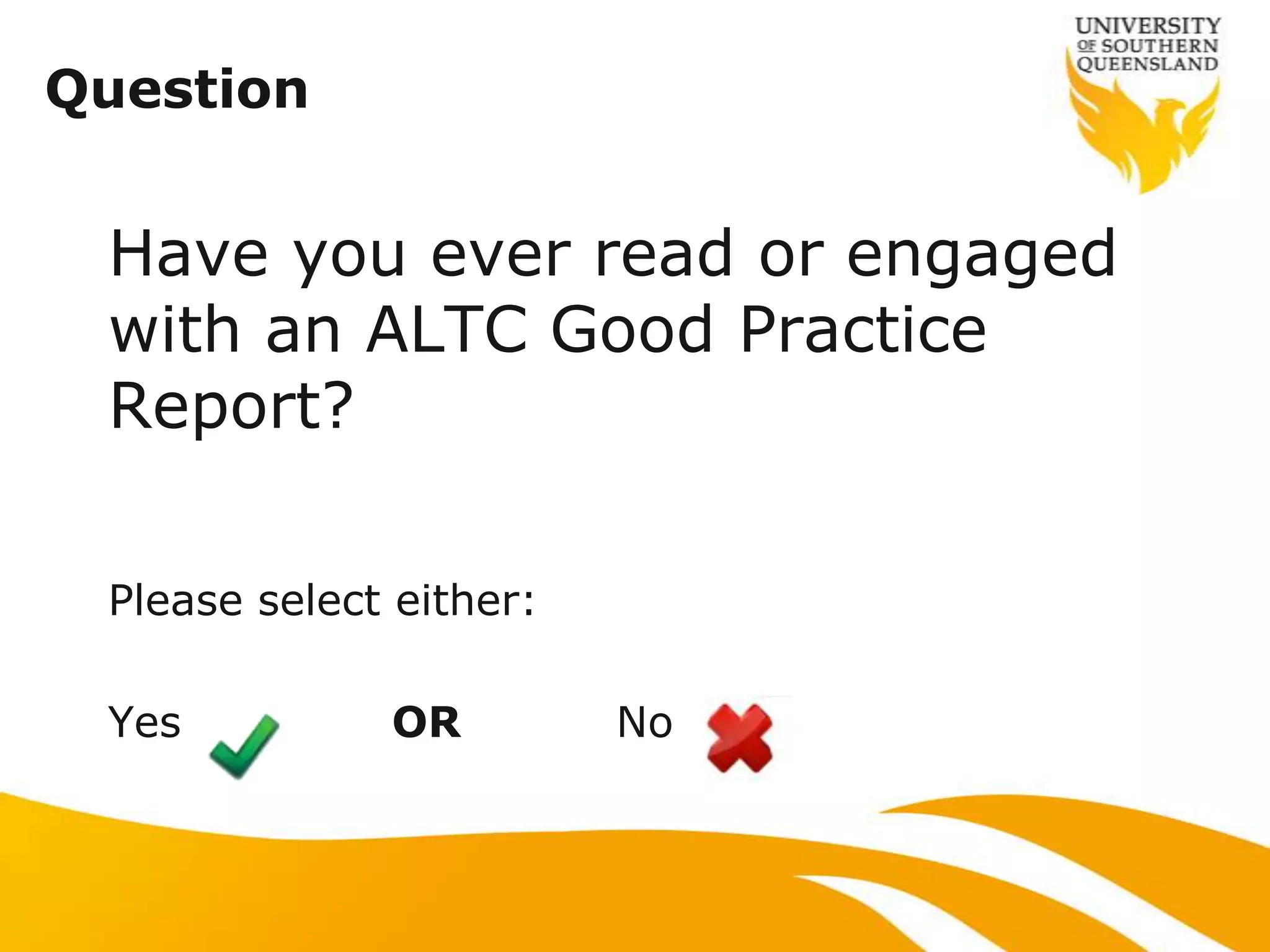 Question

UNIVERSITY OF SOUTHERN QUEENSLAND

Have you ever read or engaged with an ALTC Good Practice Report?

Please select either:

Yes OR No